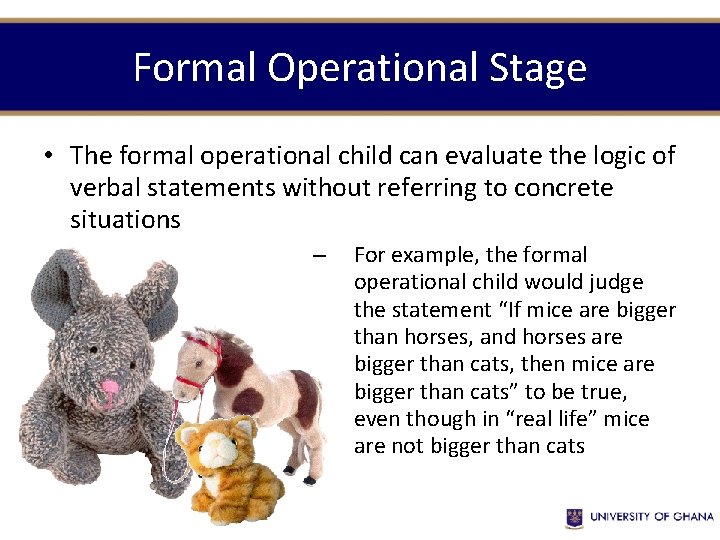 Formal Operational Stage

• The formal operational child can evaluate the logic of verbal statements without referring to concrete situations

– For example, the formal operational child would judge the statement “If mice are bigger than horses, and horses are bigger than cats, then mice are bigger than cats” to be true, even though in “real life” mice are not bigger than cats

UNIVERSITY OF GHANA